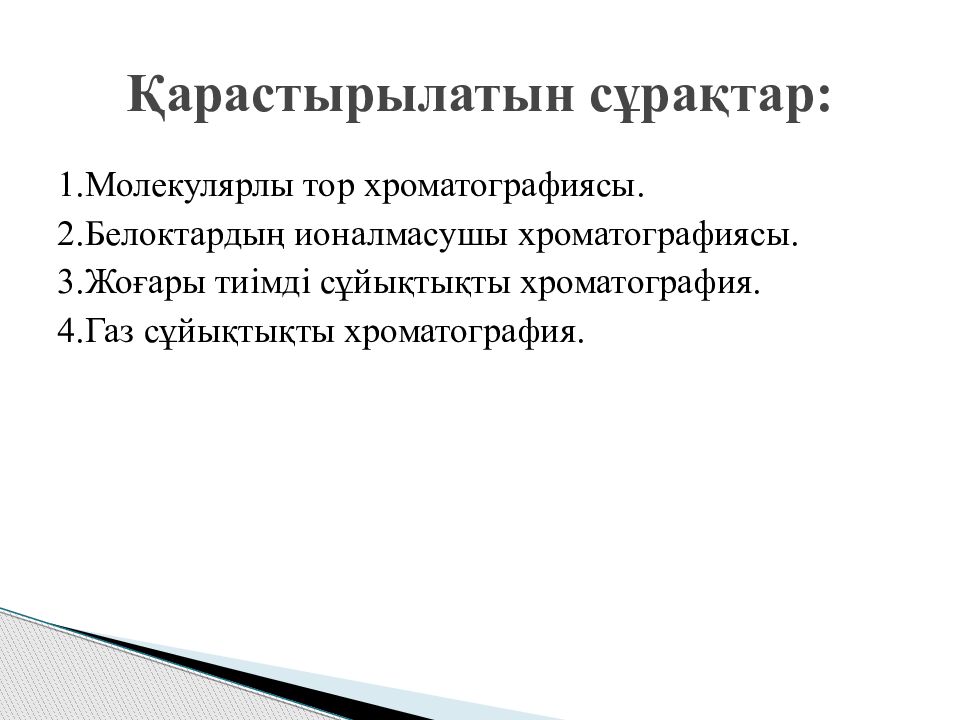 Қарастырылатын сұрақтар:

1.Молекулярлы тор хроматографиясы.
2.Белоктардың ионалмасушы хроматографиясы.
3.Жоғары тиімді сұйықтықты хроматография.
4.Газ сұйықтықты хроматография.